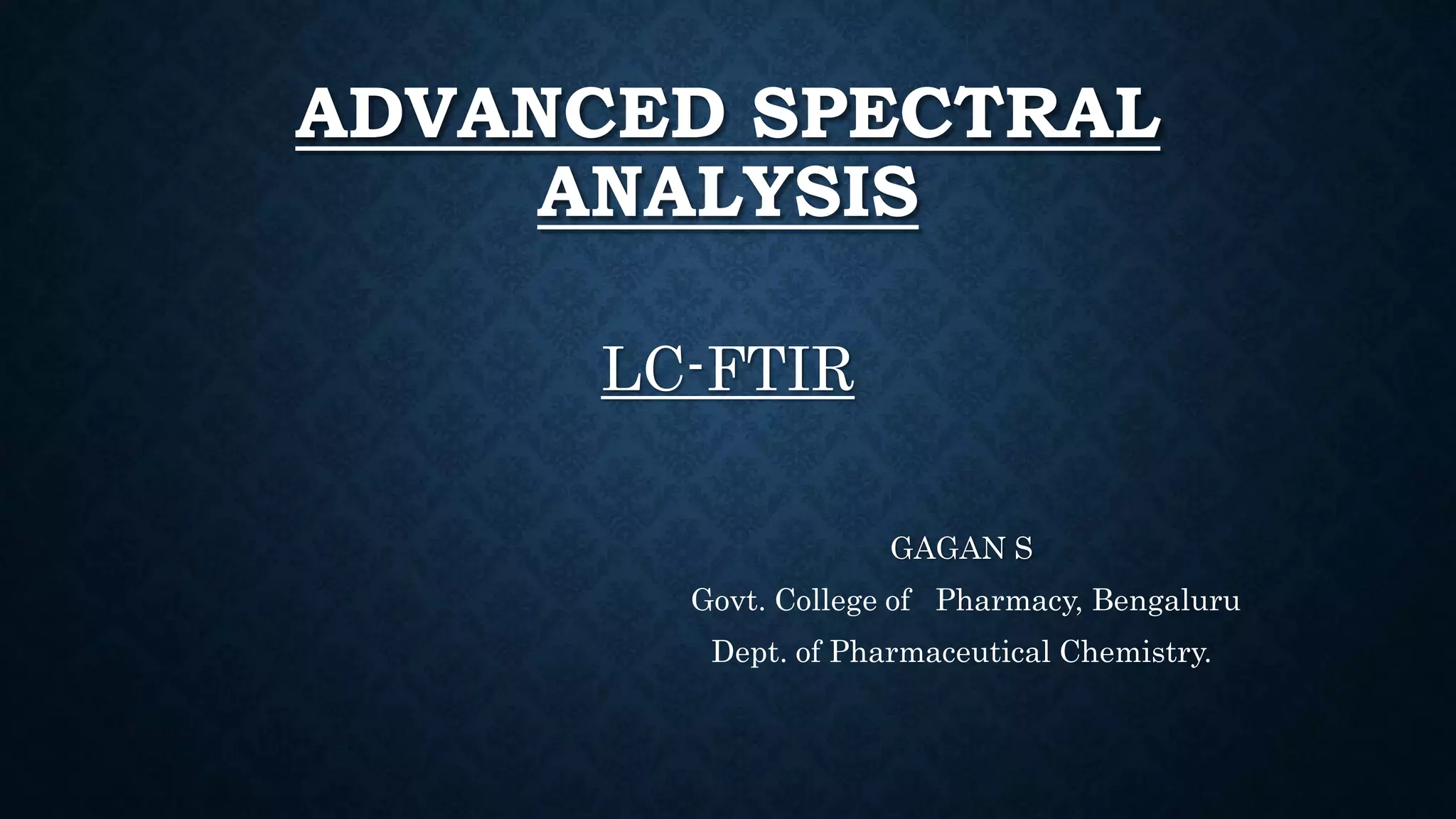 ADVANCED SPECTRAL ANALYSIS

LC-FTIR

GAGAN S
Govt. College of Pharmacy, Bengaluru
Dept. of Pharmaceutical Chemistry.